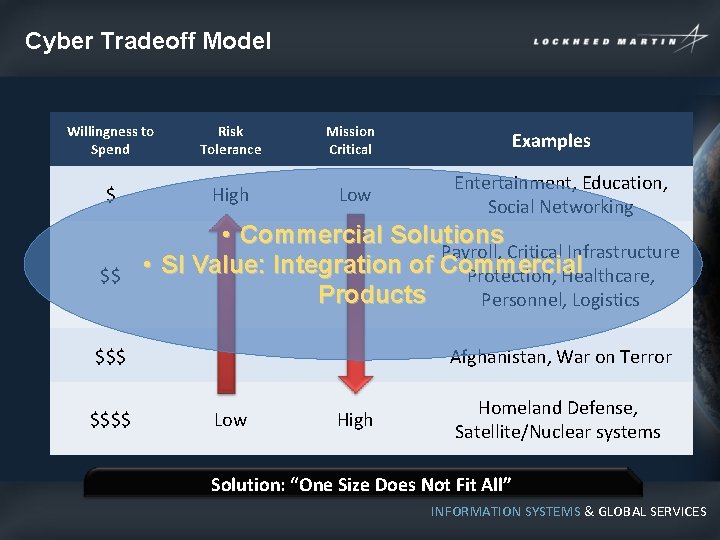 Cyber Tradeoff Model

LOCKHEED MARTIN

| Willingness to Spend | Risk Tolerance | Mission Critical | Examples |
|---|---|---|---|
| \$ | High | Low | Entertainment, Education, Social Networking |
| \$\$ | | | Payroll, Critical Infrastructure Protection, Healthcare, Personnel, Logistics |
| \$\$\$ | | | Afghanistan, War on Terror |
| \$\$\$\$ | Low | High | Homeland Defense, Satellite/Nuclear systems |

• Commercial Solutions
• SI Value: Integration of Commercial Products

Solution: "One Size Does Not Fit All"

INFORMATION SYSTEMS & GLOBAL SERVICES